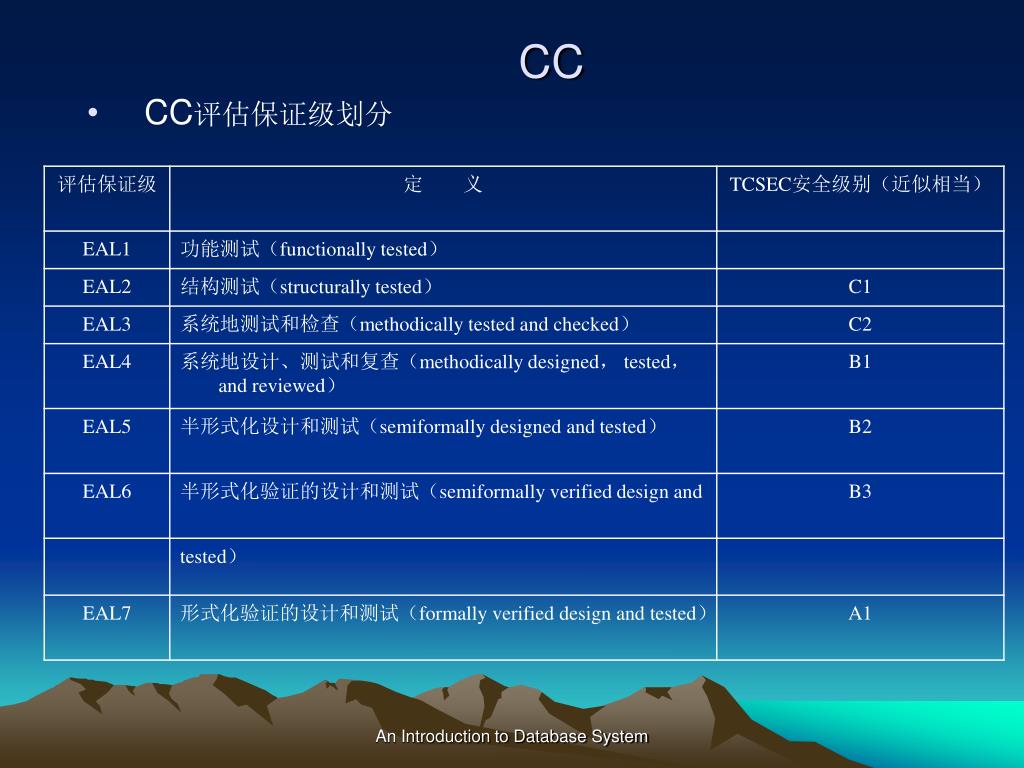 CC

• CC评估保证级划分

| 评估保证级 | 定　　义 | TCSEC安全级别（近似相当） |
|---|---|---|
| EAL1 | 功能测试（functionally tested） | |
| EAL2 | 结构测试（structurally tested） | C1 |
| EAL3 | 系统地测试和检查（methodically tested and checked） | C2 |
| EAL4 | 系统地设计、测试和复查（methodically designed， tested， and reviewed） | B1 |
| EAL5 | 半形式化设计和测试（semiformally designed and tested） | B2 |
| EAL6 | 半形式化验证的设计和测试（semiformally verified design and | B3 |
| | tested） | |
| EAL7 | 形式化验证的设计和测试（formally verified design and tested） | A1 |

An Introduction to Database System